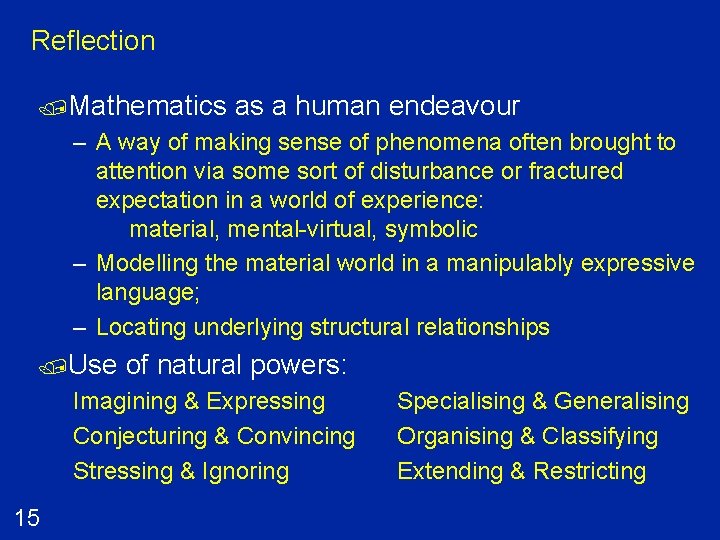 Reflection

Mathematics as a human endeavour

– A way of making sense of phenomena often brought to attention via some sort of disturbance or fractured expectation in a world of experience:
material, mental-virtual, symbolic

– Modelling the material world in a manipulably expressive language;

– Locating underlying structural relationships

Use of natural powers:

Imagining & Expressing
Conjecturing & Convincing
Stressing & Ignoring

Specialising & Generalising
Organising & Classifying
Extending & Restricting

15